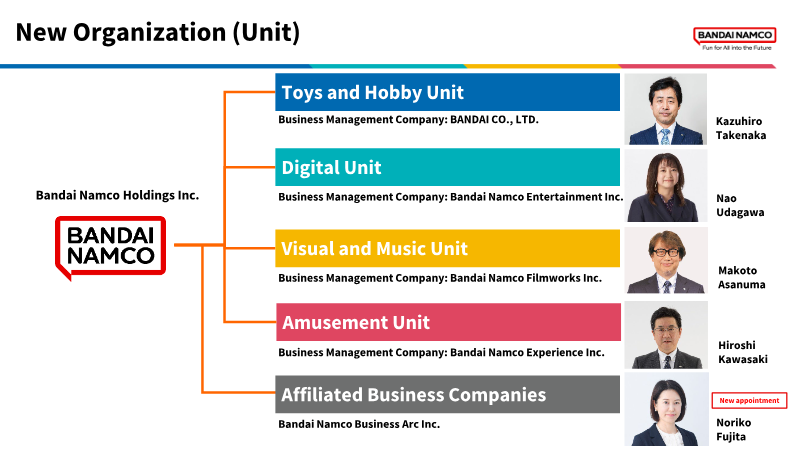 New Organization (Unit)

BANDAI NAMCO
Fun for All into the Future

Bandai Namco Holdings Inc.

BANDAI
NAMCO

Toys and Hobby Unit
Business Management Company: BANDAI CO., LTD.

Kazuhiro
Takenaka

Digital Unit
Business Management Company: Bandai Namco Entertainment Inc.

Nao
Udagawa

Visual and Music Unit
Business Management Company: Bandai Namco Filmworks Inc.

Makoto
Asanuma

Amusement Unit
Business Management Company: Bandai Namco Experience Inc.

Hiroshi
Kawasaki

Affiliated Business Companies
Bandai Namco Business Arc Inc.

New appointment
Noriko
Fujita